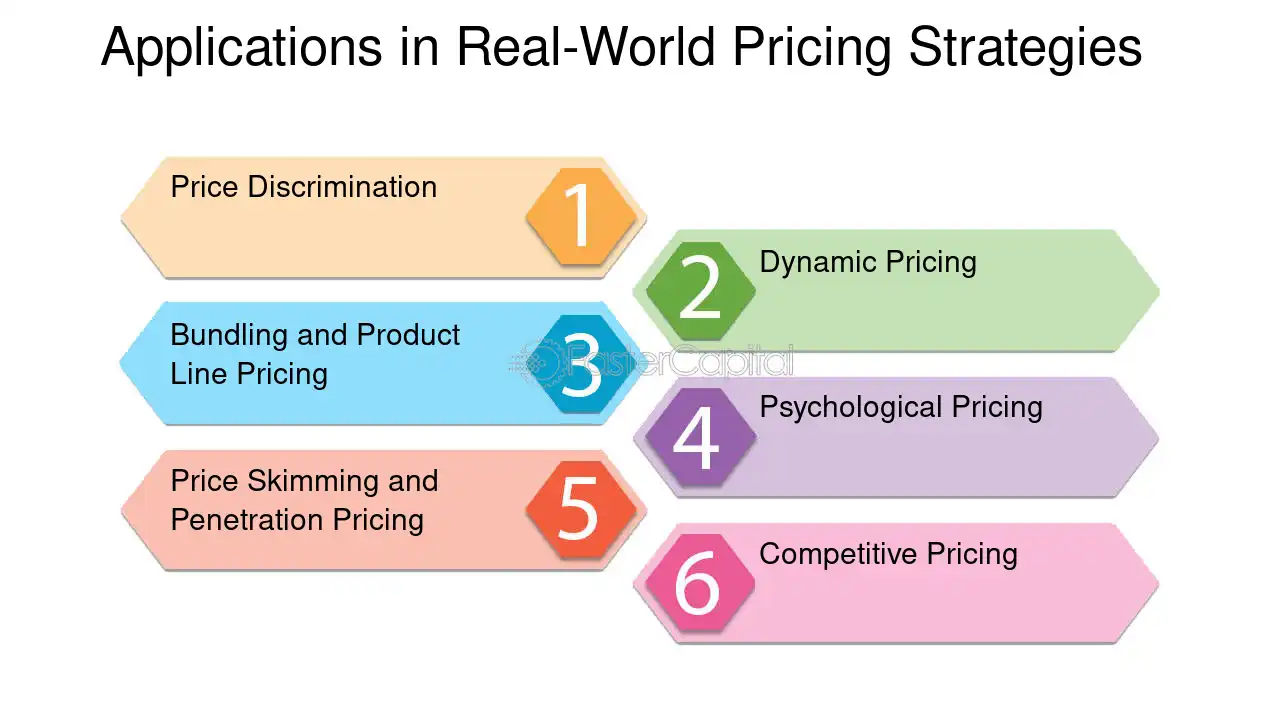 Applications in Real-World Pricing Strategies

Price Discrimination

1

2

Dynamic Pricing

Bundling and Product Line Pricing

3

4

Psychological Pricing

Price Skimming and Penetration Pricing

5

6

Competitive Pricing

FasterCapital